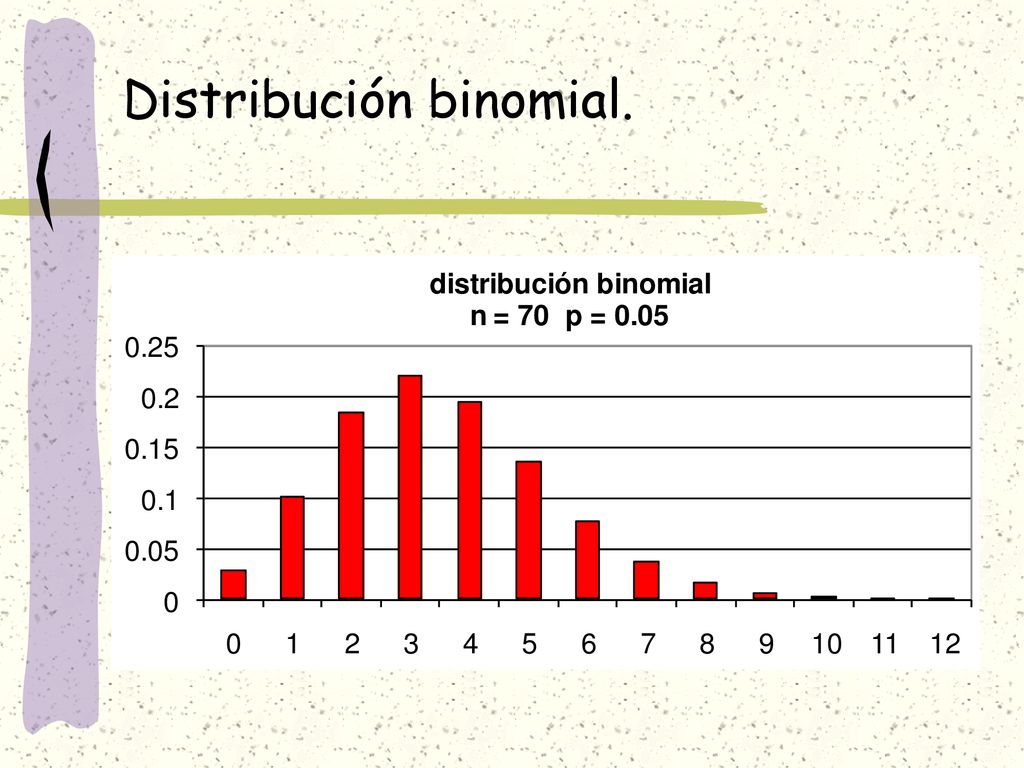 Distribución binomial.

distribución binomial
n = 70 p = 0.05

0.25
0.2
0.15
0.1
0.05
0

0 1 2 3 4 5 6 7 8 9 10 11 12